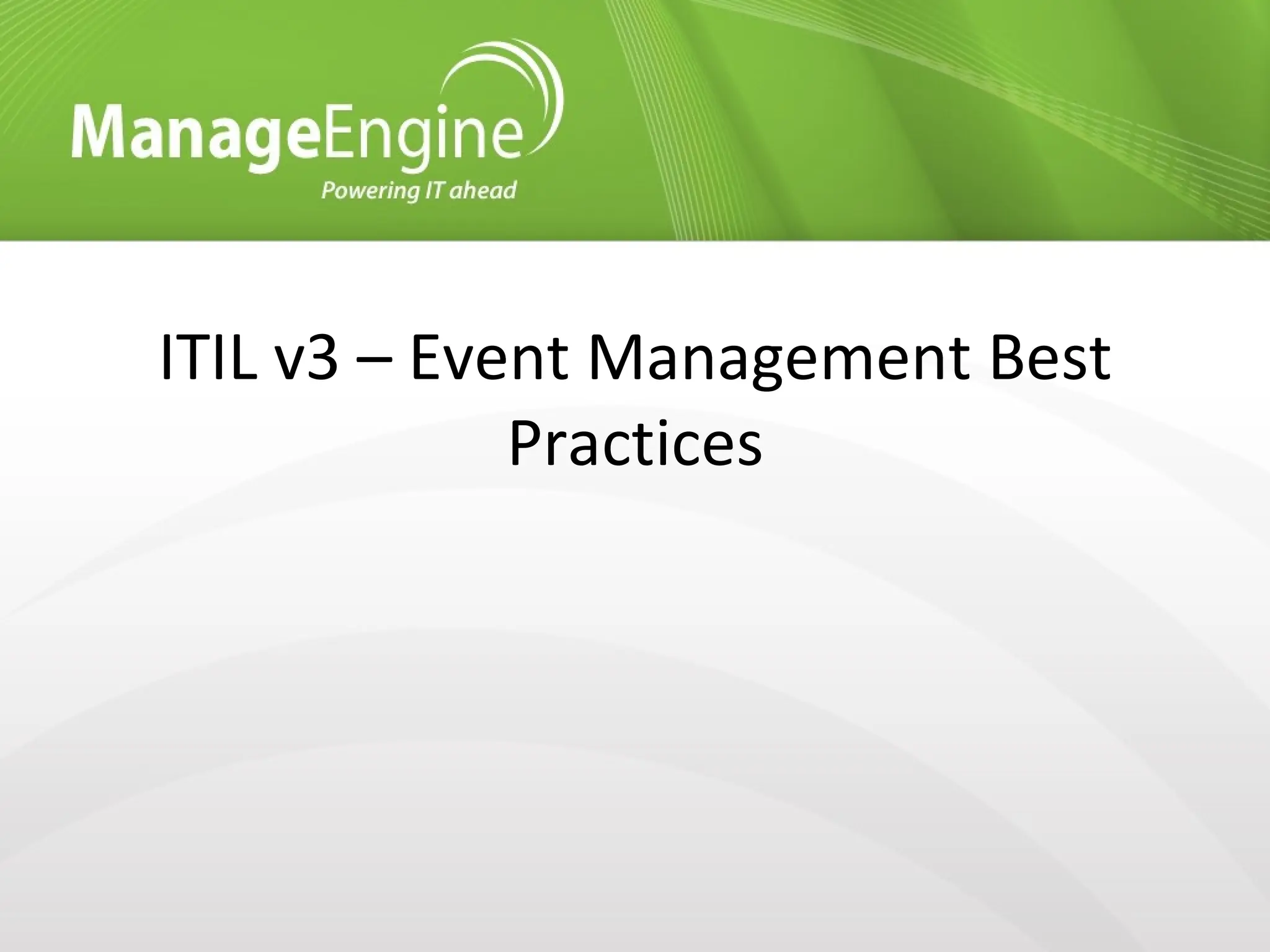 ManageEngine
Powering IT ahead

ITIL v3 – Event Management Best Practices